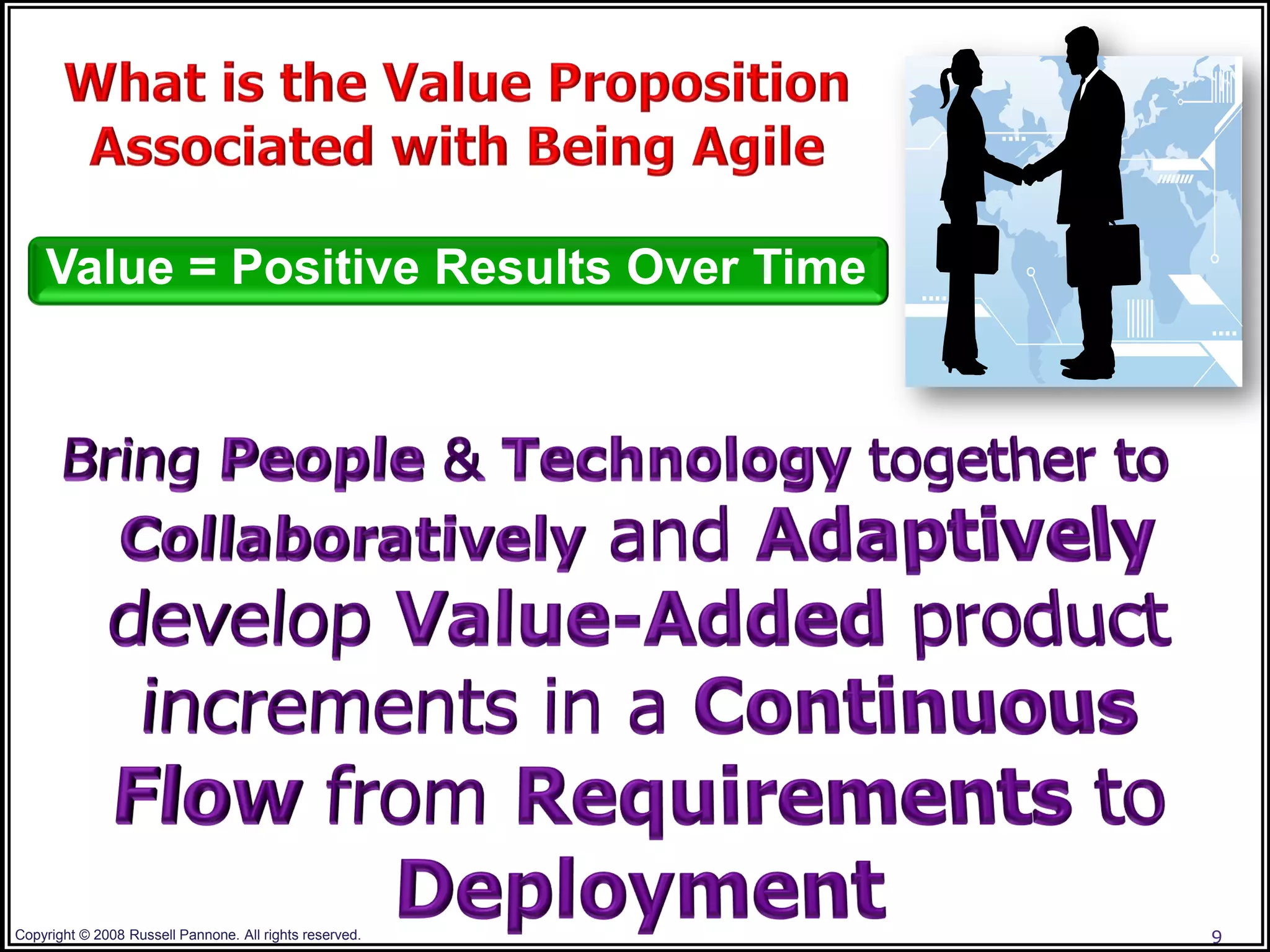 What is the Value Proposition Associated with Being Agile

Value = Positive Results Over Time

Bring People & Technology together to Collaboratively and Adaptively develop Value-Added product increments in a Continuous Flow from Requirements to Deployment

Copyright © 2008 Russell Pannone. All rights reserved.

9